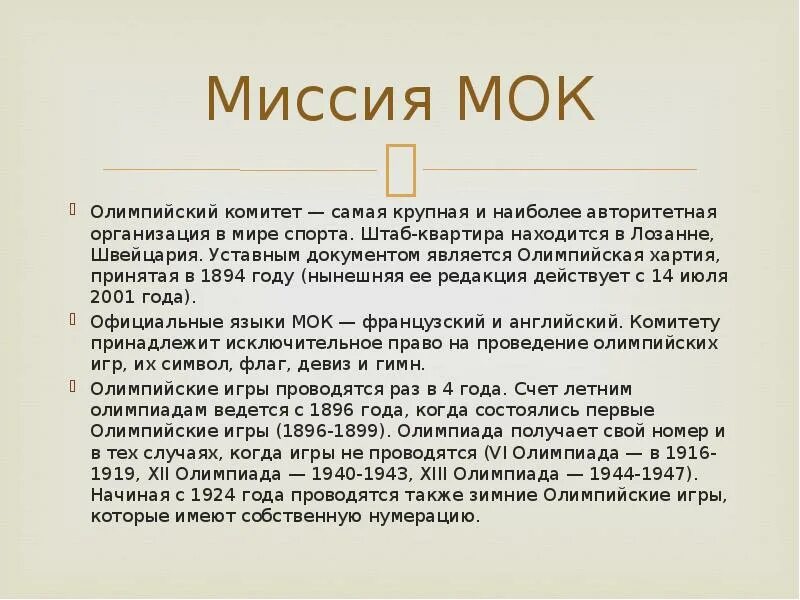 Миссия МОК

Олимпийский комитет — самая крупная и наиболее авторитетная организация в мире спорта. Штаб-квартира находится в Лозанне, Швейцария. Уставным документом является Олимпийская хартия, принятая в 1894 году (нынешняя ее редакция действует с 14 июля 2001 года).

Официальные языки МОК — французский и английский. Комитету принадлежит исключительное право на проведение олимпийских игр, их символ, флаг, девиз и гимн.

Олимпийские игры проводятся раз в 4 года. Счет летним олимпиадам ведется с 1896 года, когда состоялись первые Олимпийские игры (1896-1899). Олимпиада получает свой номер и в тех случаях, когда игры не проводятся (VI Олимпиада — в 1916-1919, XII Олимпиада — 1940-1943, XIII Олимпиада — 1944-1947). Начиная с 1924 года проводятся также зимние Олимпийские игры, которые имеют собственную нумерацию.